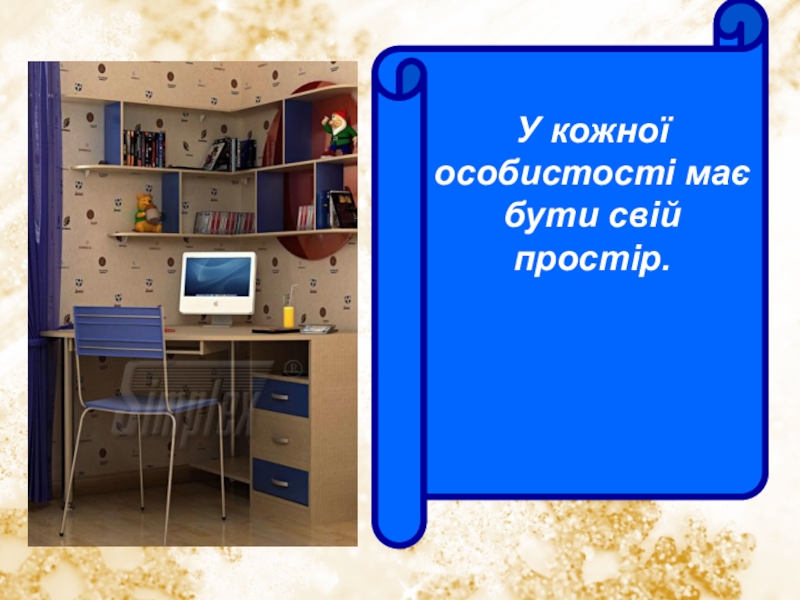 Simplex

У кожної особистості має бути свій простір.